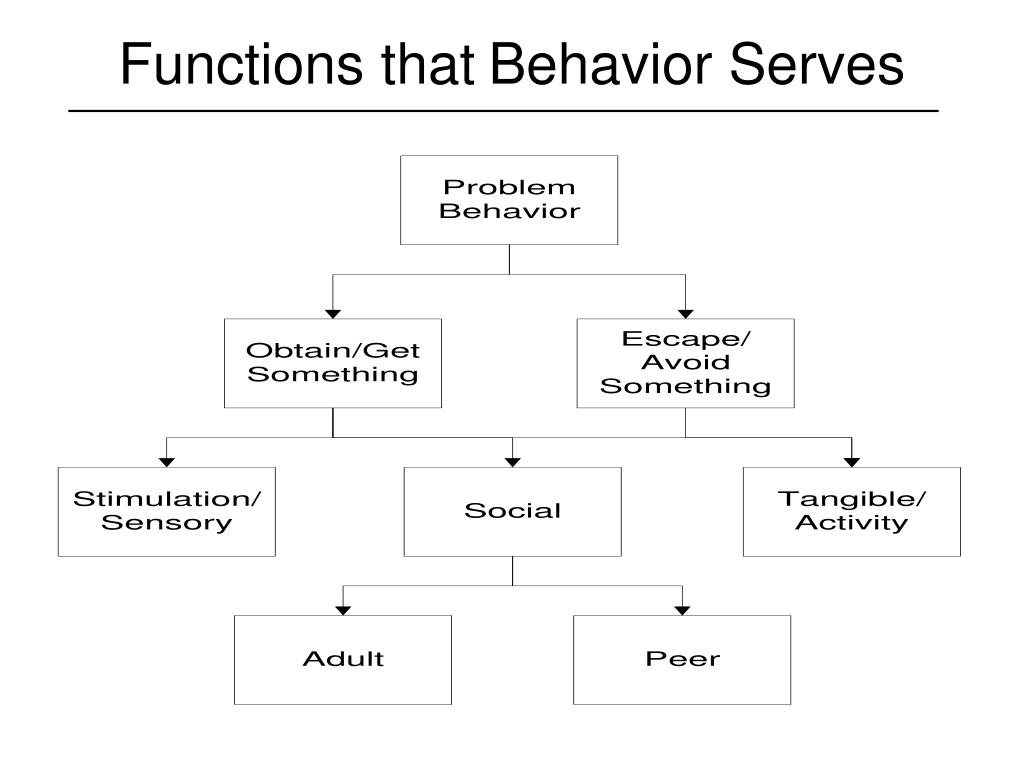 Functions that Behavior Serves

Problem Behavior

Obtain/Get Something

Escape/ Avoid Something

Stimulation/ Sensory

Social

Tangible/ Activity

Adult

Peer